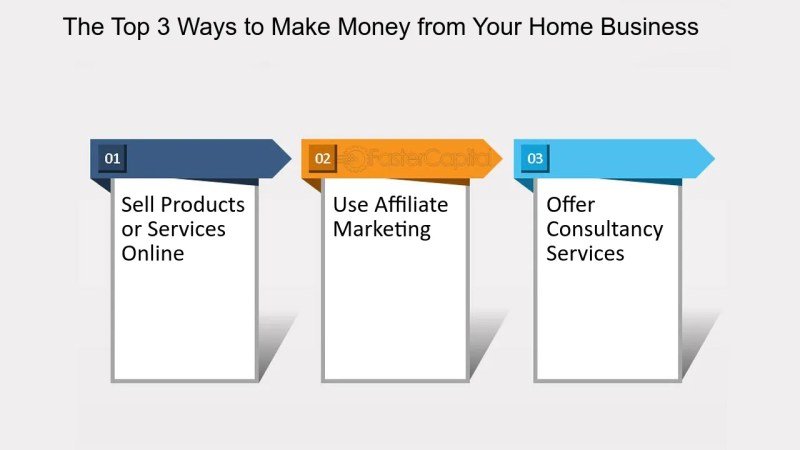 The Top 3 Ways to Make Money from Your Home Business

01
Sell Products or Services Online

02 FasterCapital
Use Affiliate Marketing

03
Offer Consultancy Services